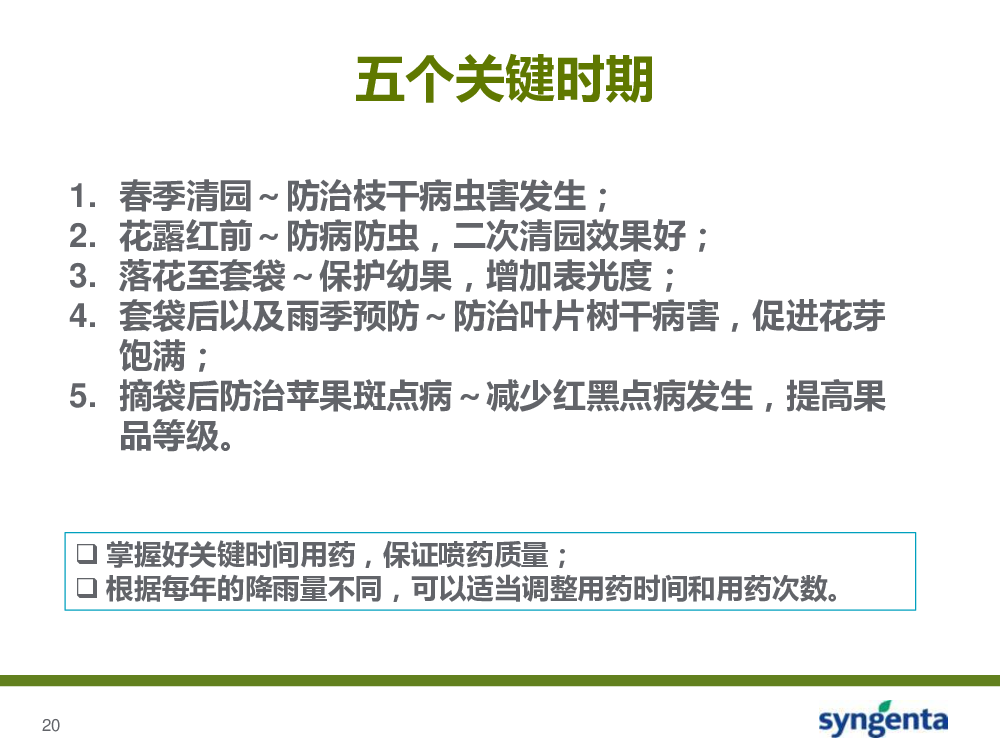 五个关键时期

1. 春季清园～防治枝干病虫害发生；
2. 花露红前～防病防虫，二次清园效果好；
3. 落花至套袋～保护幼果，增加表光度；
4. 套袋后以及雨季预防～防治叶片树干病害，促进花芽饱满；
5. 摘袋后防治苹果斑点病～减少红黑点病发生，提高果品等级。

❑ 掌握好关键时间用药，保证喷药质量；
❑ 根据每年的降雨量不同，可以适当调整用药时间和用药次数。

20

syngenta